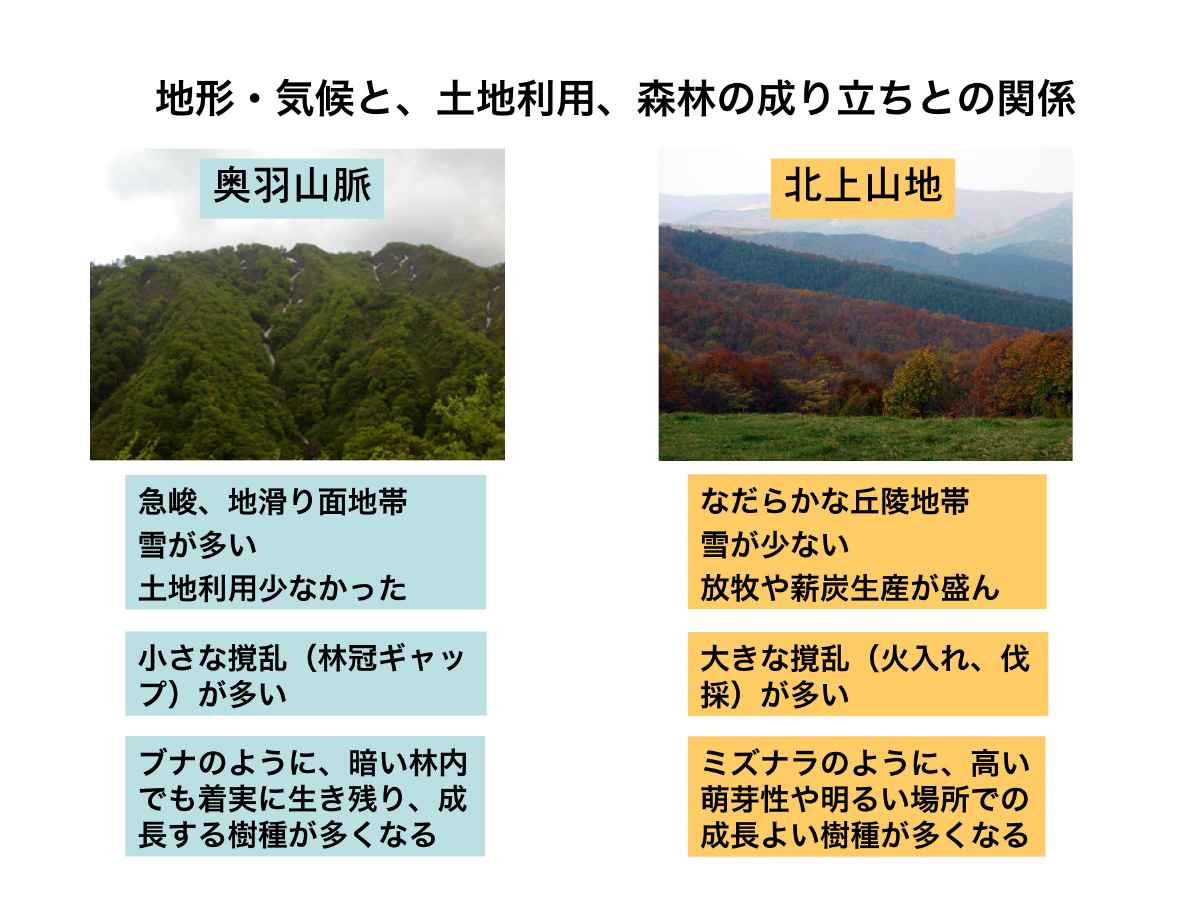 地形・気候と、土地利用、森林の成り立ちとの関係

奥羽山脈

急峻、地滑り面地帯
雪が多い
土地利用少なかった

小さな撹乱（林冠ギャップ）が多い

ブナのように、暗い林内でも着実に生き残り、成長する樹種が多くなる

北上山地

なだらかな丘陵地帯
雪が少ない
放牧や薪炭生産が盛ん

大きな撹乱（火入れ、伐採）が多い

ミズナラのように、高い萌芽性や明るい場所での成長よい樹種が多くなる